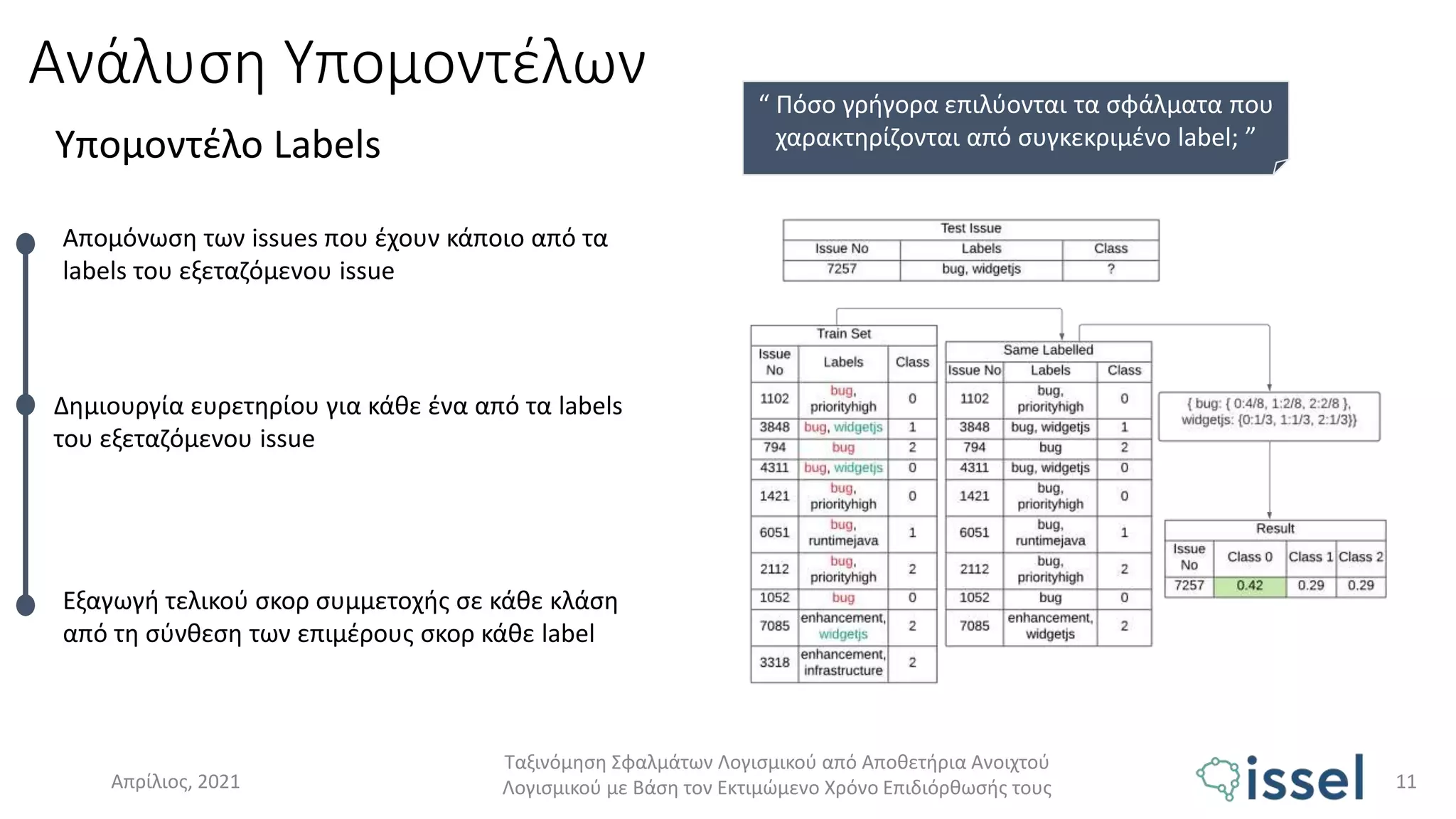 Ανάλυση Υπομοντέλων

Υπομοντέλο Labels

“ Πόσο γρήγορα επιλύονται τα σφάλματα που χαρακτηρίζονται από συγκεκριμένο label; ”

Απομόνωση των issues που έχουν κάποιο από τα labels του εξεταζόμενου issue

Δημιουργία ευρετηρίου για κάθε ένα από τα labels του εξεταζόμενου issue

Εξαγωγή τελικού σκορ συμμετοχής σε κάθε κλάση από τη σύνθεση των επιμέρους σκορ κάθε label

Test Issue

| Issue No | Labels | Class |
|---|---|---|
| 7257 | bug, widgetjs | ? |

Train Set

| Issue No | Labels | Class |
|---|---|---|
| 1102 | bug, priorityhigh | 0 |
| 3848 | bug, widgetjs | 1 |
| 794 | bug | 2 |
| 4311 | bug, widgetjs | 0 |
| 1421 | bug, priorityhigh | 0 |
| 6051 | bug, runtimejava | 1 |
| 2112 | bug, priorityhigh | 2 |
| 1052 | bug | 0 |
| 7085 | enhancement, widgetjs | 2 |
| 3318 | enhancement, infrastructure | 2 |

Same Labelled

| Issue No | Labels | Class |
|---|---|---|
| 1102 | bug, priorityhigh | 0 |
| 3848 | bug, widgetjs | 1 |
| 794 | bug | 2 |
| 4311 | bug, widgetjs | 0 |
| 1421 | bug, priorityhigh | 0 |
| 6051 | bug, runtimejava | 1 |
| 2112 | bug, priorityhigh | 2 |
| 1052 | bug | 0 |
| 7085 | enhancement, widgetjs | 2 |

{ bug: { 0:4/8, 1:2/8, 2:2/8 }, widgetjs: {0:1/3, 1:1/3, 2:1/3}}

Result

| Issue No | Class 0 | Class 1 | Class 2 |
|---|---|---|---|
| 7257 | 0.42 | 0.29 | 0.29 |

Απρίλιος, 2021

Ταξινόμηση Σφαλμάτων Λογισμικού από Αποθετήρια Ανοιχτού Λογισμικού με Βάση τον Εκτιμώμενο Χρόνο Επιδιόρθωσής τους

issel

11